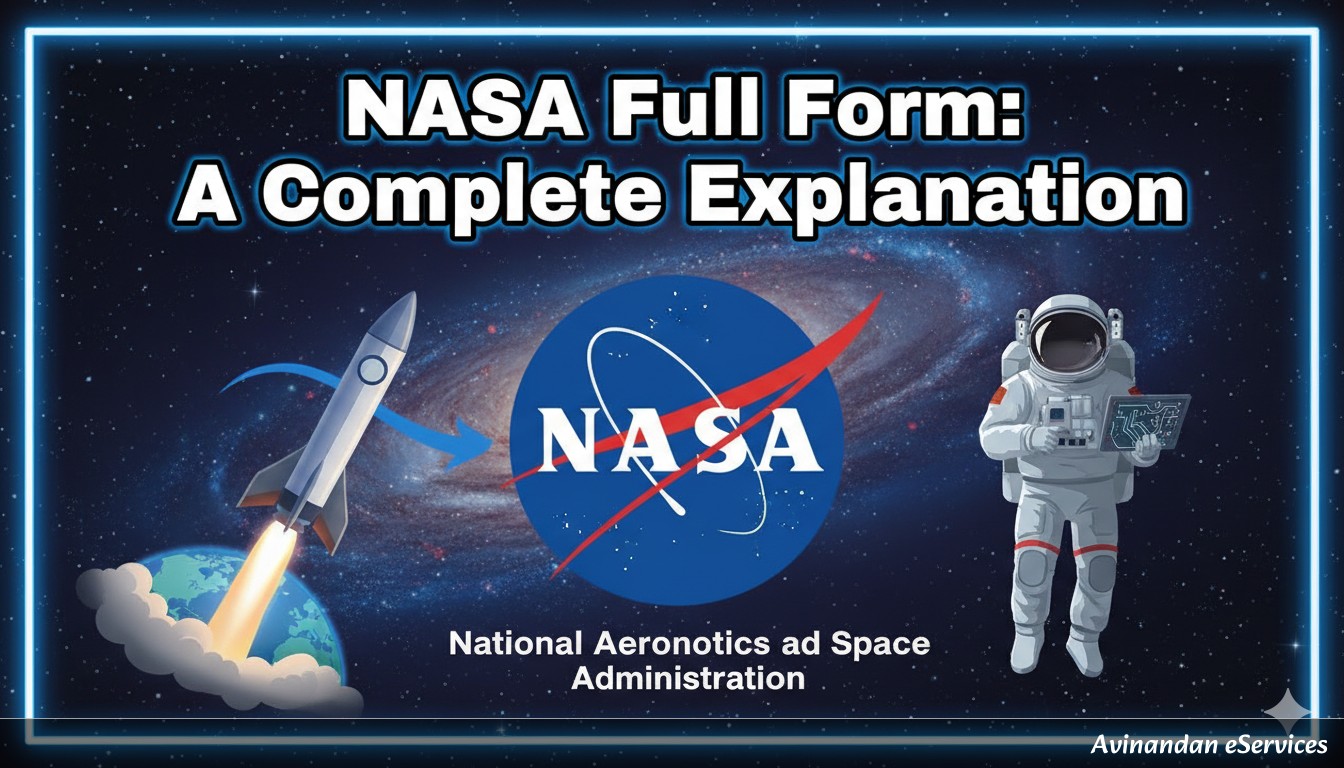 NASA Full Form:
A Complete Explanation

NASA

National Aeronotics ad Space Administration

Avinandan eServices